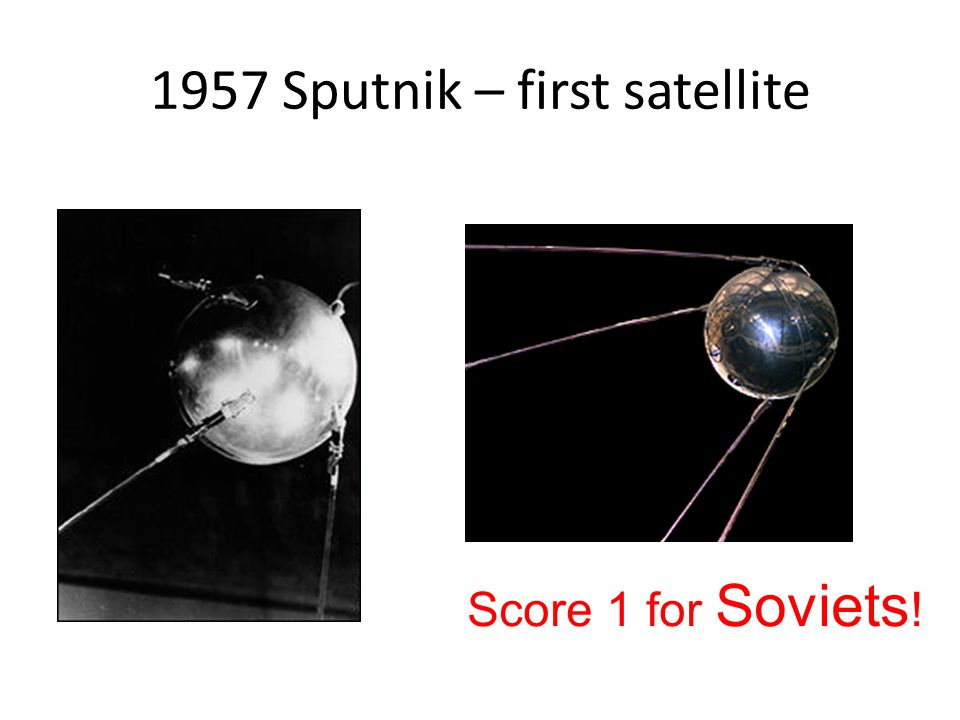 1957 Sputnik – first satellite

Score 1 for Soviets!